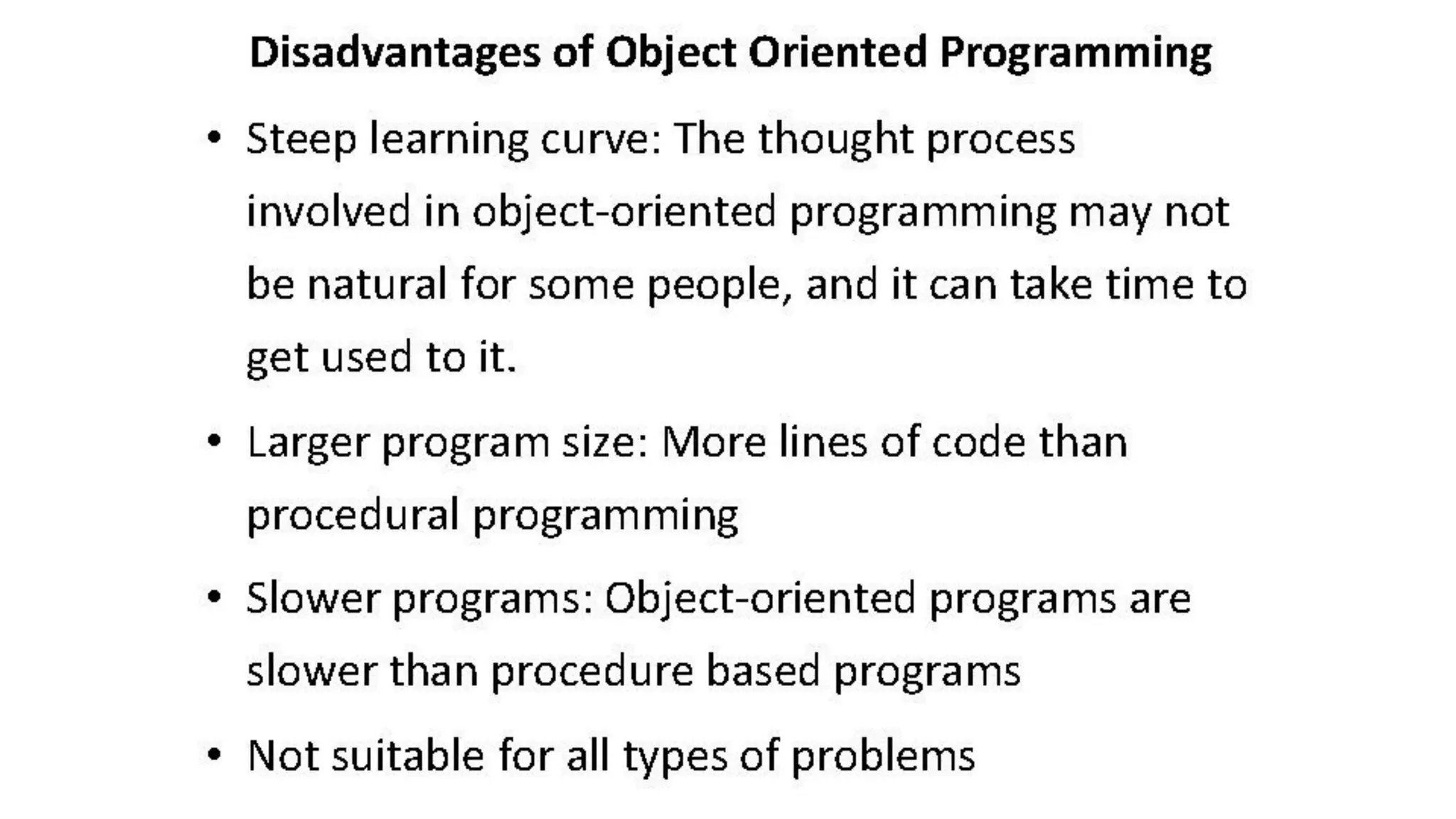 Disadvantages of Object Oriented Programming

• Steep learning curve: The thought process involved in object-oriented programming may not be natural for some people, and it can take time to get used to it.

• Larger program size: More lines of code than procedural programming

• Slower programs: Object-oriented programs are slower than procedure based programs

• Not suitable for all types of problems